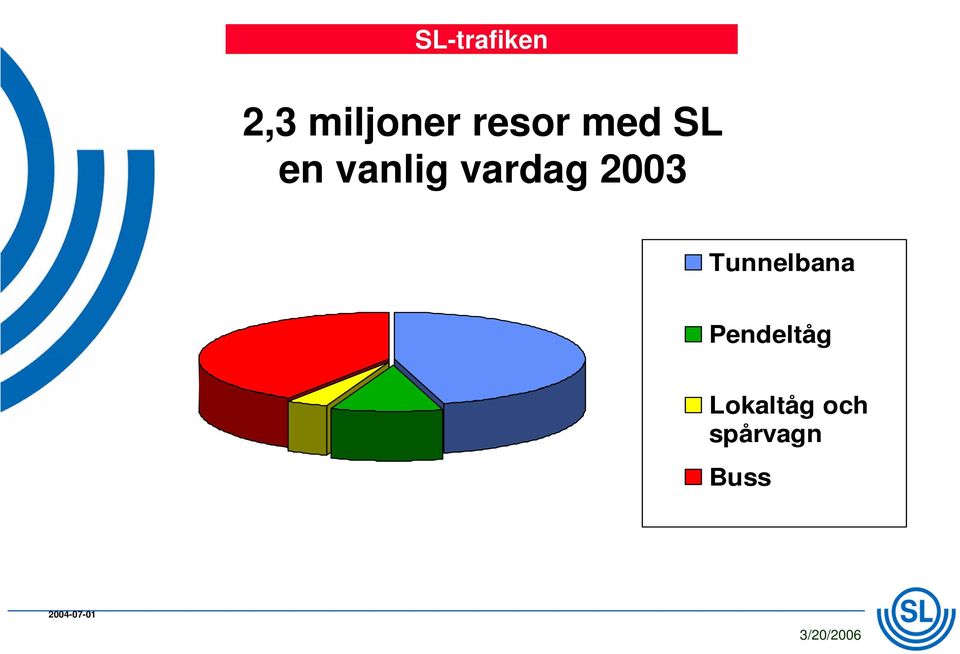 SL-trafiken

2,3 miljoner resor med SL en vanlig vardag 2003

Tunnelbana

Pendeltåg

Lokaltåg och spårvagn

Buss

2004-07-01

3/20/2006

SL